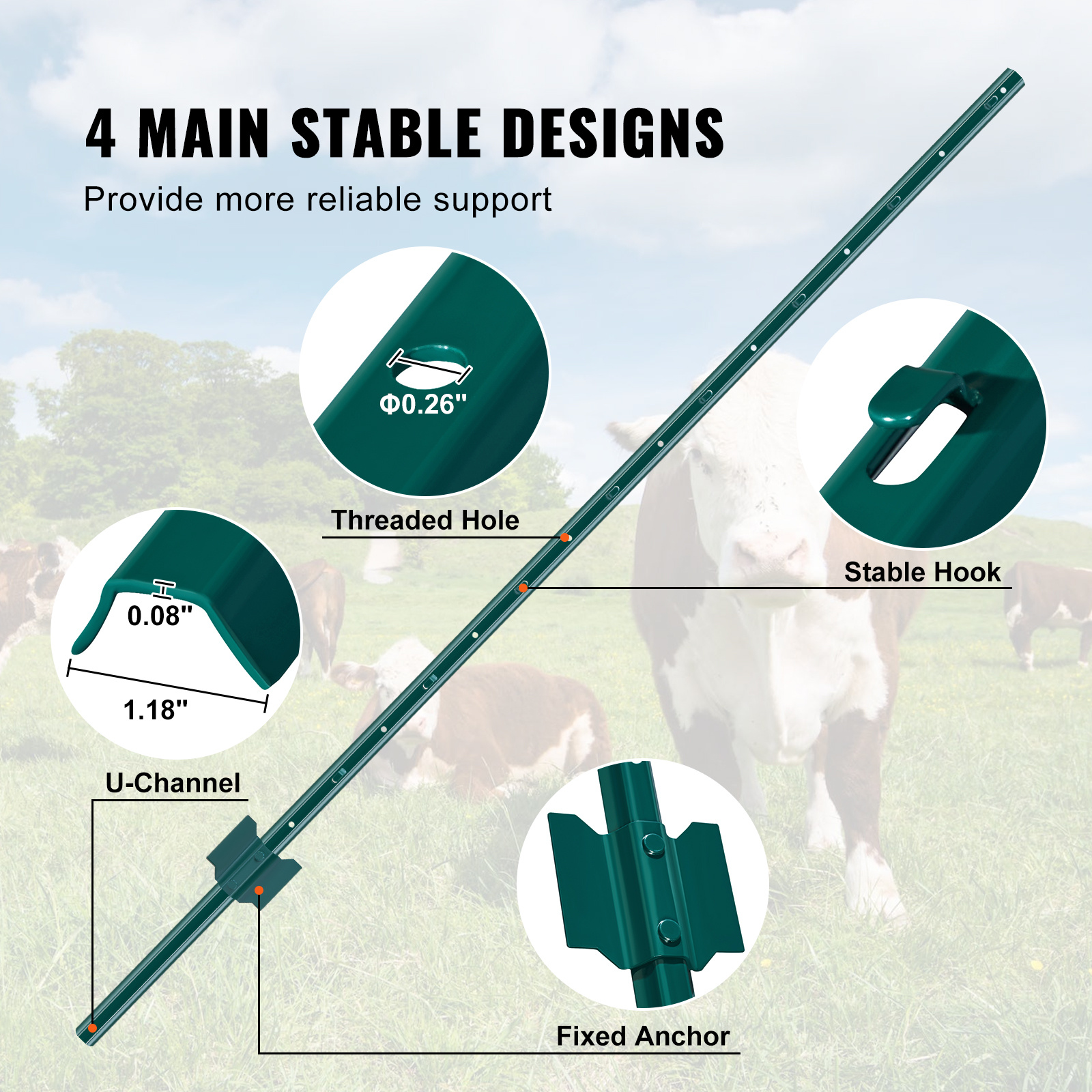 4 MAIN STABLE DESIGNS

Provide more reliable support

Φ0.26"

Threaded Hole

Stable Hook

0.08"

1.18"

U-Channel

Fixed Anchor